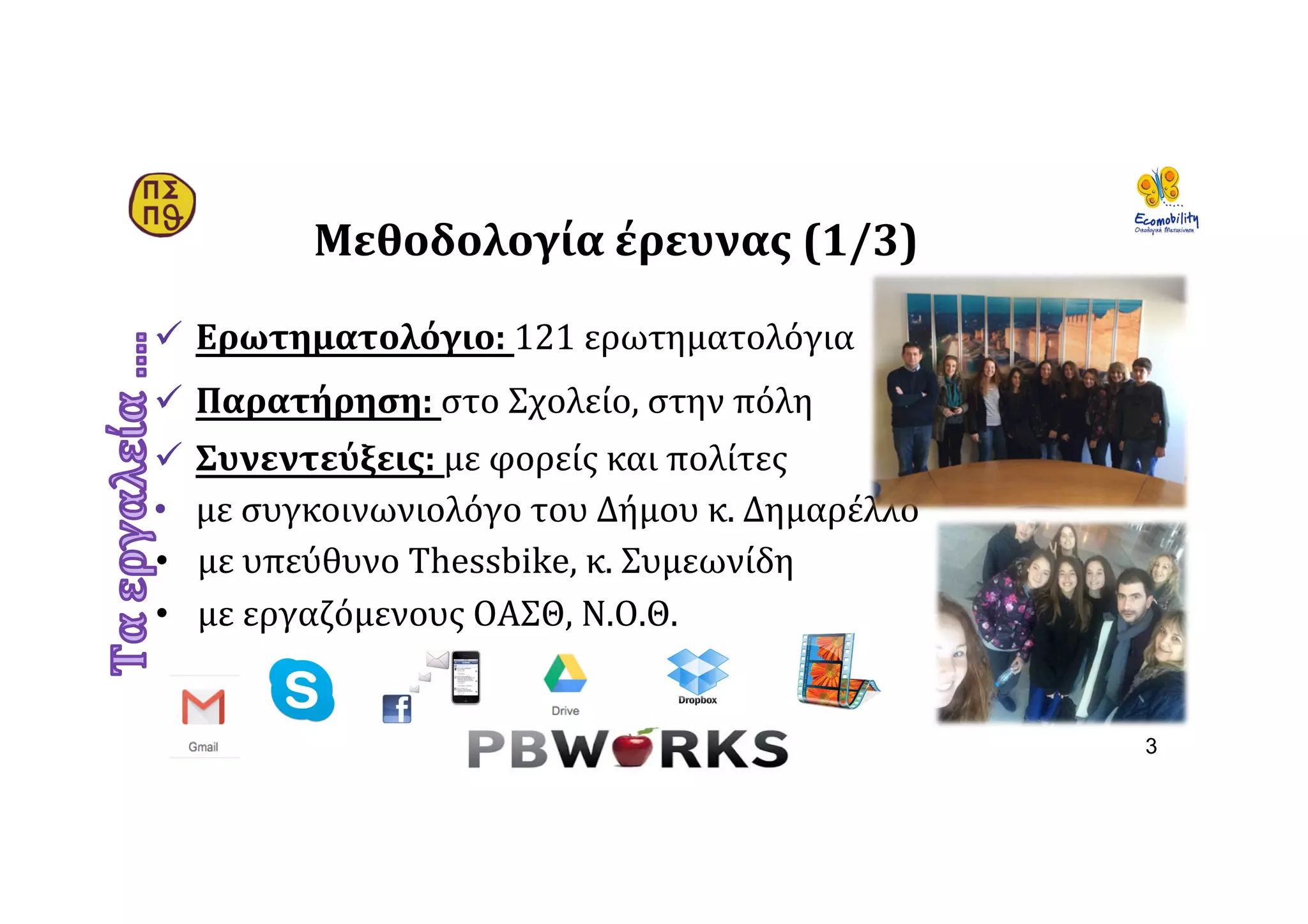 ΠΣ ΠΘ

Ecomobility
Οικολογική Μετακίνηση

Μεθοδολογία έρευνας (1/3)

Τα εργαλεία ....

✓ Ερωτηματολόγιο: 121 ερωτηματολόγια

✓ Παρατήρηση: στο Σχολείο, στην πόλη

✓ Συνεντεύξεις: με φορείς και πολίτες

• με συγκοινωνιολόγο του Δήμου κ. Δημαρέλλο

• με υπεύθυνο Thessbike, κ. Συμεωνίδη

• με εργαζόμενους ΟΑΣΘ, Ν.Ο.Θ.

Gmail

Drive

Dropbox

PBWORKS

3